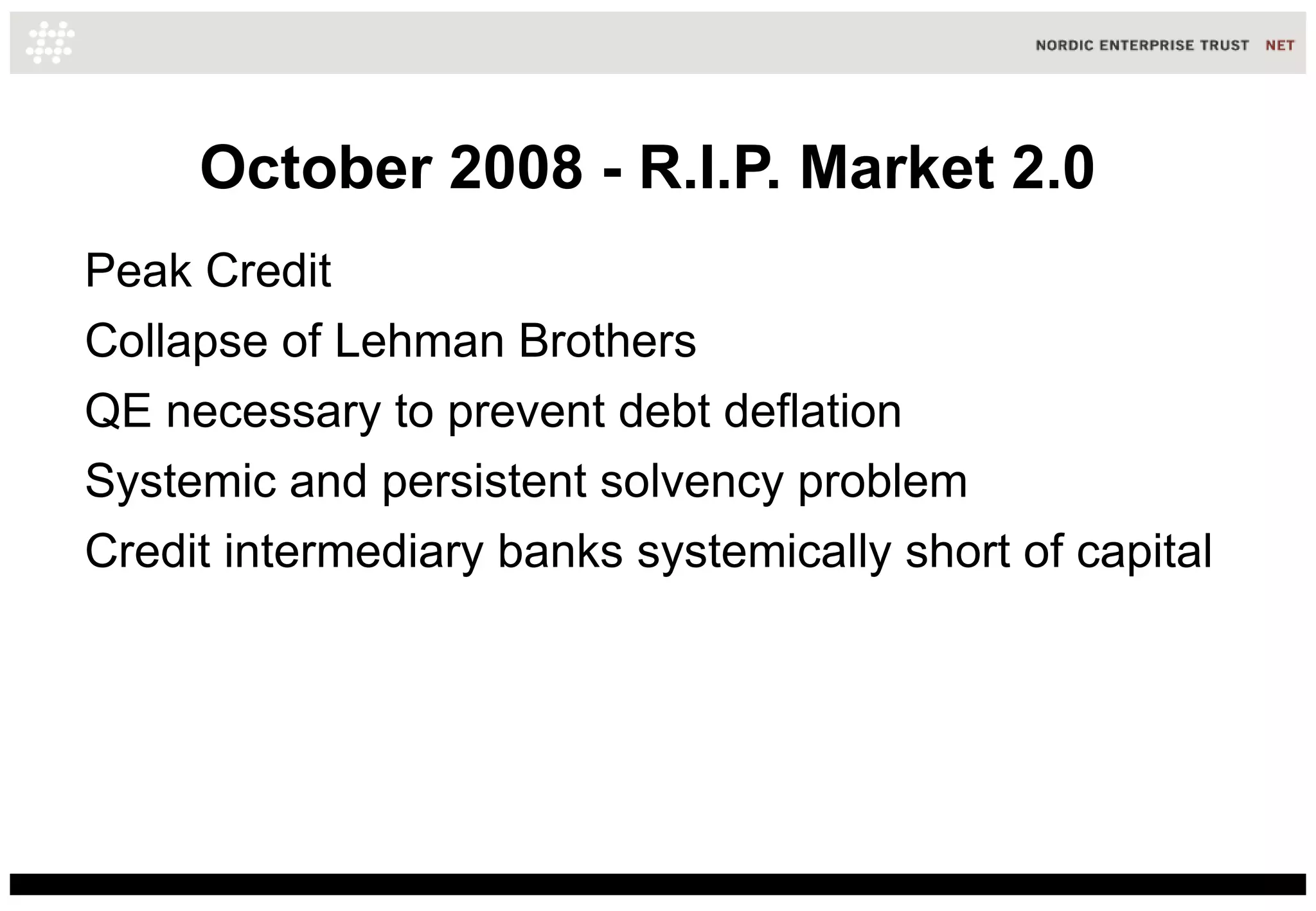 NORDIC ENTERPRISE TRUST NET

October 2008 - R.I.P. Market 2.0

Peak Credit

Collapse of Lehman Brothers

QE necessary to prevent debt deflation

Systemic and persistent solvency problem

Credit intermediary banks systemically short of capital